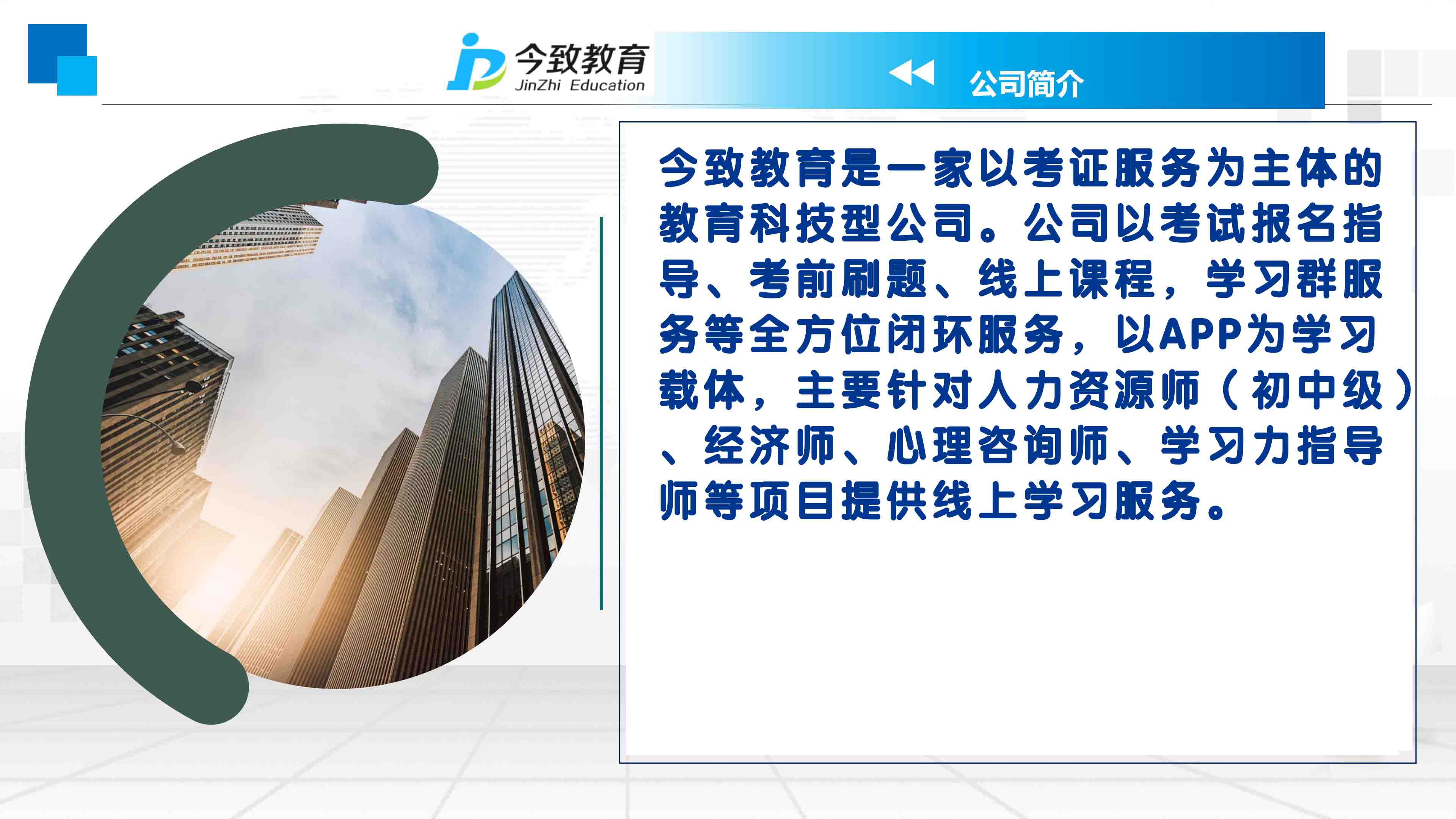 今致教育
JinZhi Education

公司简介

今致教育是一家以考证服务为主体的教育科技型公司。公司以考试报名指导、考前刷题、线上课程，学习群服务等全方位闭环服务，以APP为学习载体，主要针对人力资源师（初中级）、经济师、心理咨询师、学习力指导师等项目提供线上学习服务。